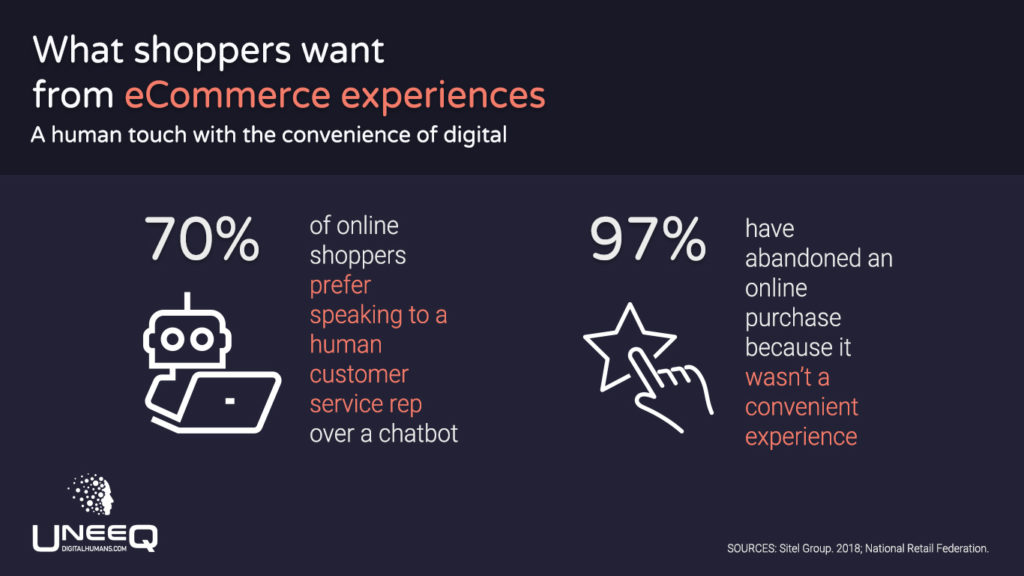 What shoppers want from eCommerce experiences

A human touch with the convenience of digital

70% of online shoppers prefer speaking to a human customer service rep over a chatbot

97% have abandoned an online purchase because it wasn't a convenient experience

UNEEQ
DIGITALHUMANS.COM

SOURCES: Sitel Group. 2018; National Retail Federation.